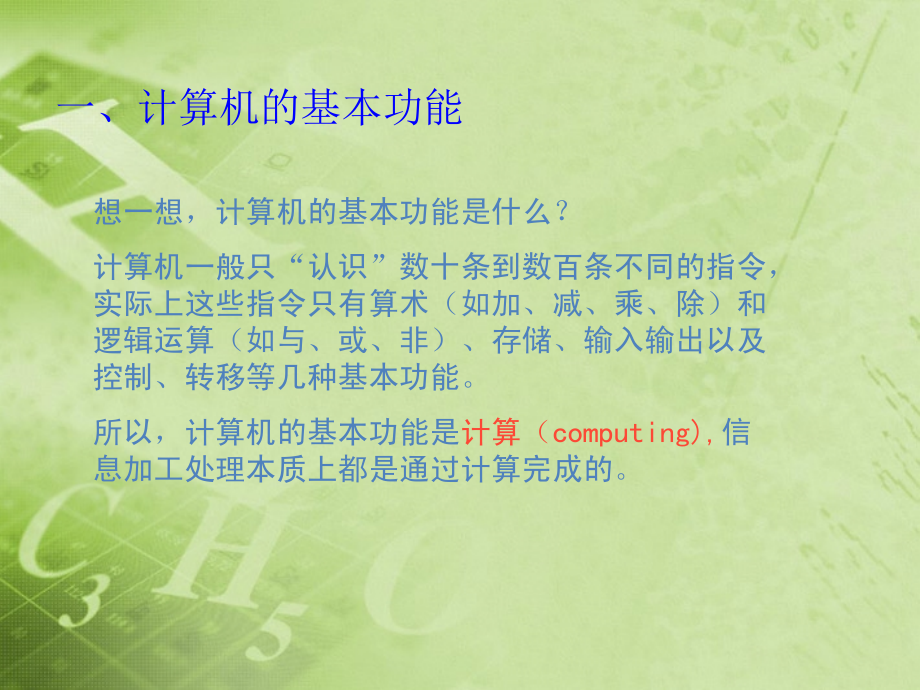 一、计算机的基本功能

想一想，计算机的基本功能是什么？

计算机一般只“认识”数十条到数百条不同的指令，实际上这些指令只有算术（如加、减、乘、除）和逻辑运算（如与、或、非）、存储、输入输出以及控制、转移等几种基本功能。

所以，计算机的基本功能是计算（computing),信息加工处理本质上都是通过计算完成的。